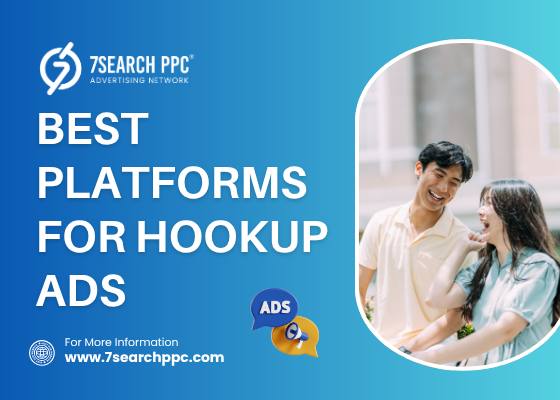 7SEARCH PPC®
ADVERTISING NETWORK

BEST PLATFORMS FOR HOOKUP ADS

ADS

For More Information
www.7searchppc.com